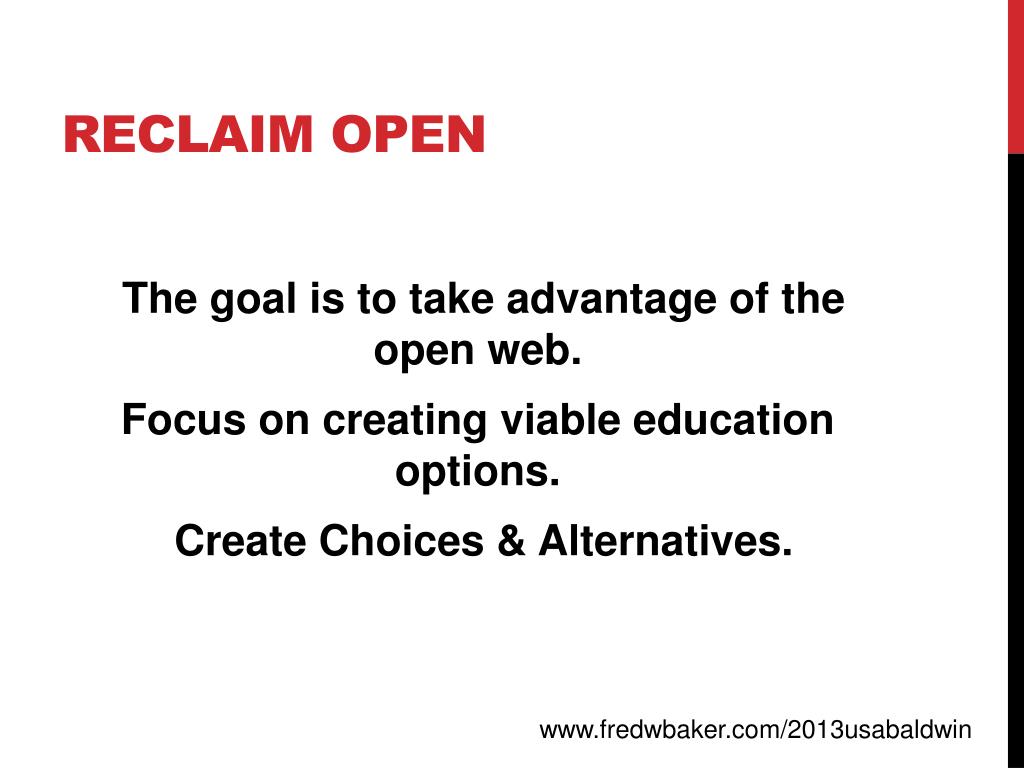 RECLAIM OPEN

The goal is to take advantage of the open web.

Focus on creating viable education options.

Create Choices & Alternatives.

www.fredwbaker.com/2013usabaldwin